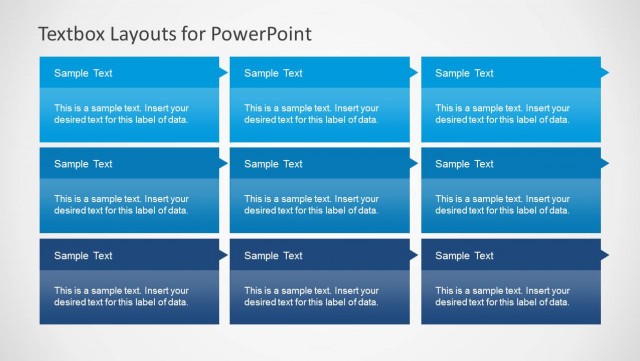 Textbox Layouts for PowerPoint

Sample Text

This is a sample text. Insert your desired text for this label of data.

Sample Text

This is a sample text. Insert your desired text for this label of data.

Sample Text

This is a sample text. Insert your desired text for this label of data.

Sample Text

This is a sample text. Insert your desired text for this label of data.

Sample Text

This is a sample text. Insert your desired text for this label of data.

Sample Text

This is a sample text. Insert your desired text for this label of data.

Sample Text

This is a sample text. Insert your desired text for this label of data.

Sample Text

This is a sample text. Insert your desired text for this label of data.

Sample Text

This is a sample text. Insert your desired text for this label of data.